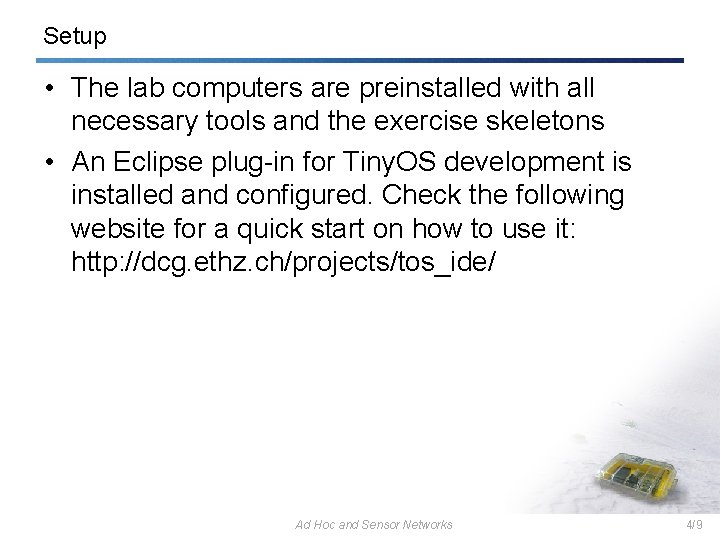 Setup

• The lab computers are preinstalled with all necessary tools and the exercise skeletons

• An Eclipse plug-in for TinyOS development is installed and configured. Check the following website for a quick start on how to use it: http://dcg.ethz.ch/projects/tos_ide/

Ad Hoc and Sensor Networks

4/9